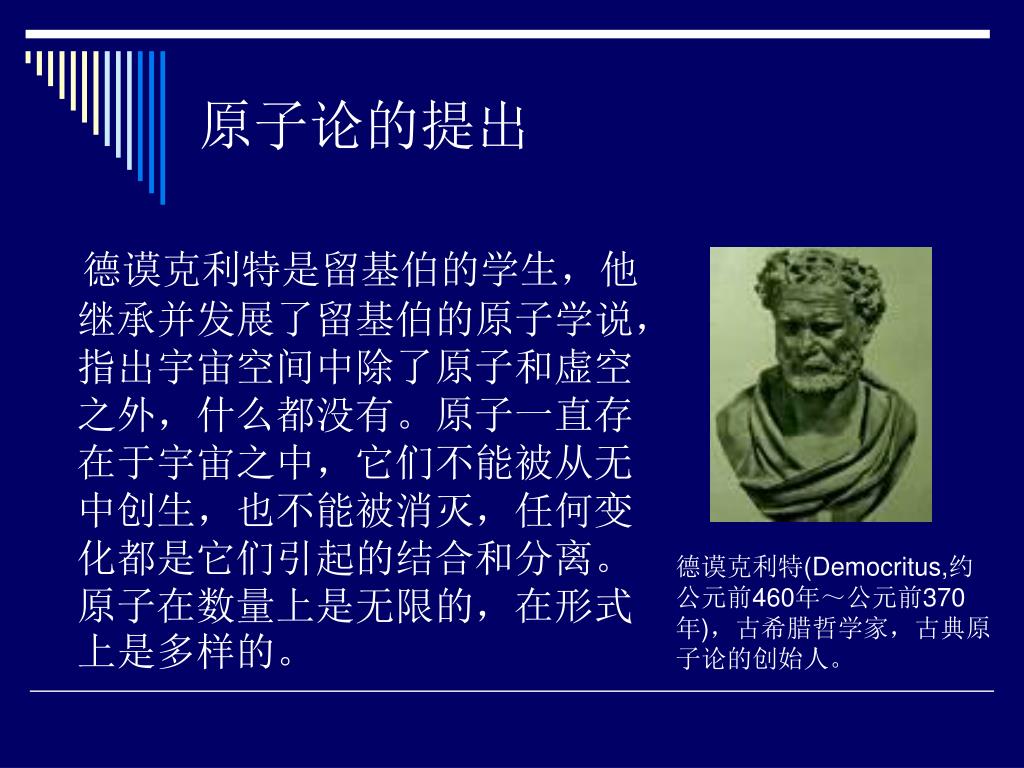 原子论的提出

德谟克利特是留基伯的学生，他继承并发展了留基伯的原子学说，指出宇宙空间中除了原子和虚空之外，什么都没有。原子一直存在于宇宙之中，它们不能被从无中创生，也不能被消灭，任何变化都是它们引起的结合和分离。原子在数量上是无限的，在形式上是多样的。

德谟克利特(Democritus,约公元前460年～公元前370年)，古希腊哲学家，古典原子论的创始人。